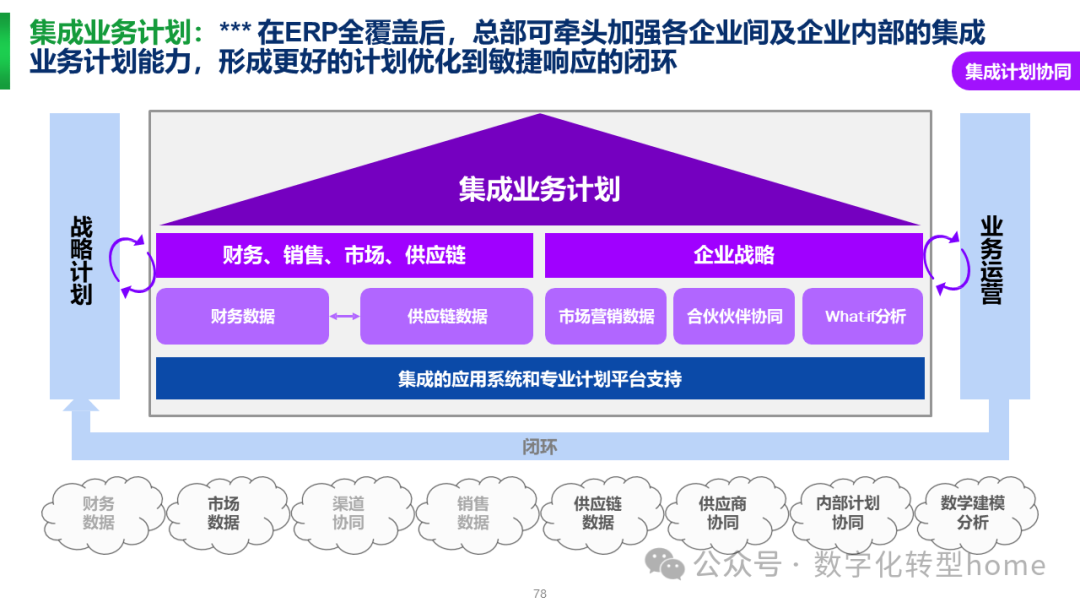 集成业务计划：*** 在ERP全覆盖后，总部可牵头加强各企业间及企业内部的集成业务计划能力，形成更好的计划优化到敏捷响应的闭环

集成计划协同

战略计划

集成业务计划

财务、销售、市场、供应链

企业战略

财务数据

供应链数据

市场营销数据

合伙伙伴协同

What-if分析

集成的应用系统和专业计划平台支持

业务运营

闭环

财务数据

市场数据

渠道协同

销售数据

供应链数据

供应商协同

内部计划协同

数学建模分析

公众号 · 数字化转型home

78